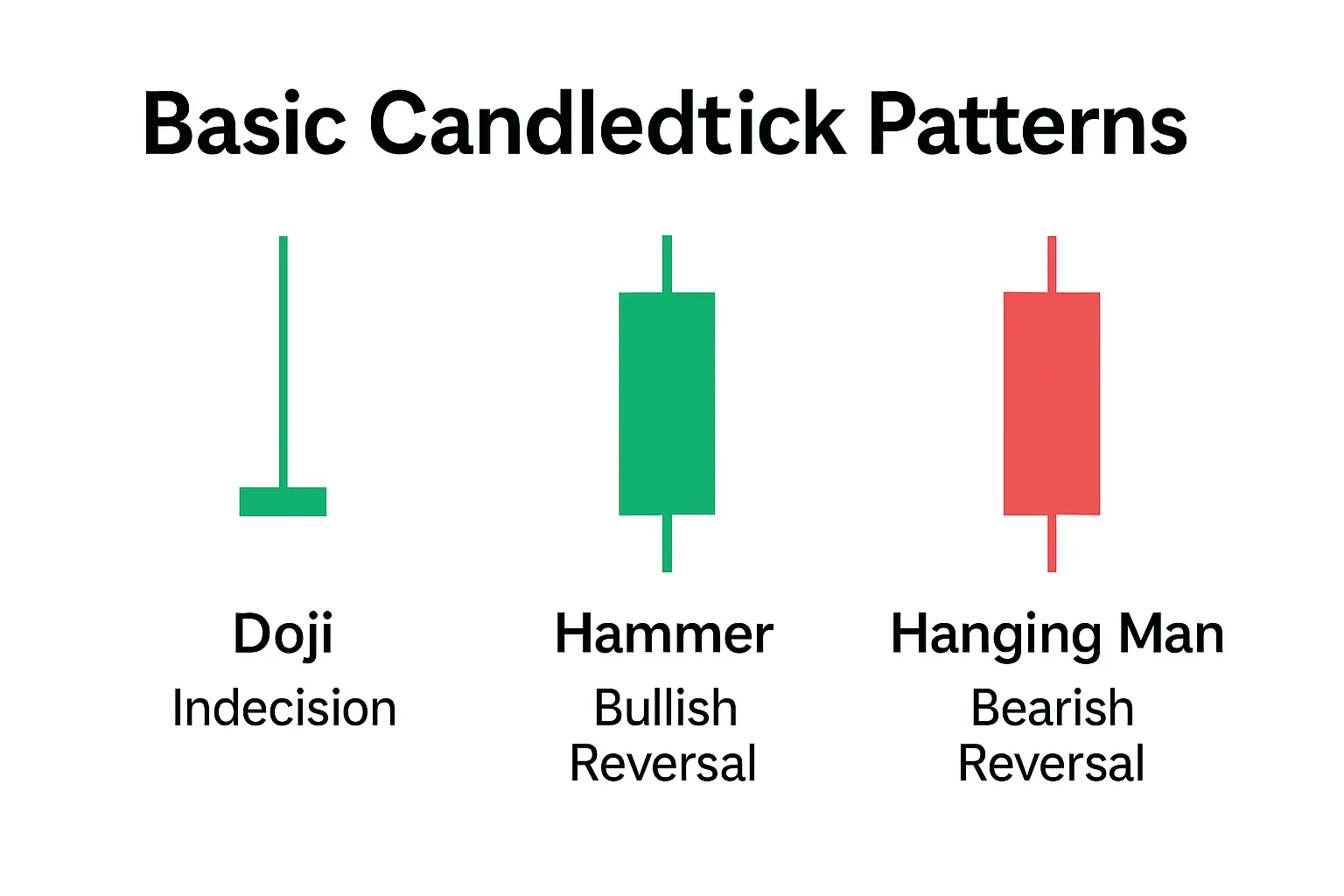 Basic Candledtick Patterns

Doji
Indecision

Hammer
Bullish Reversal

Hanging Man
Bearish Reversal